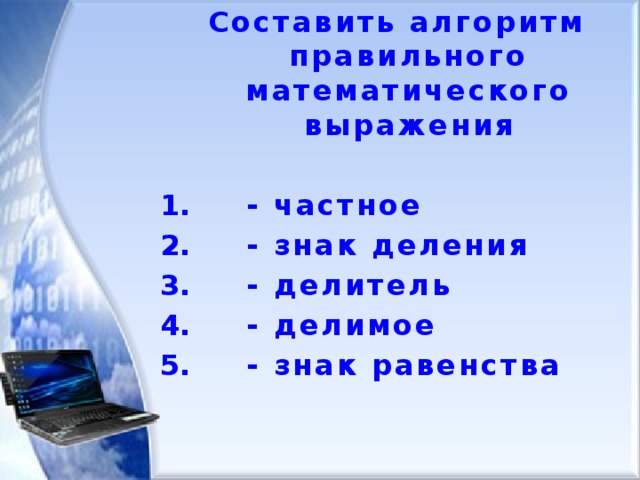 Составить алгоритм правильного математического выражения

1. - частное
2. - знак деления
3. - делитель
4. - делимое
5. - знак равенства